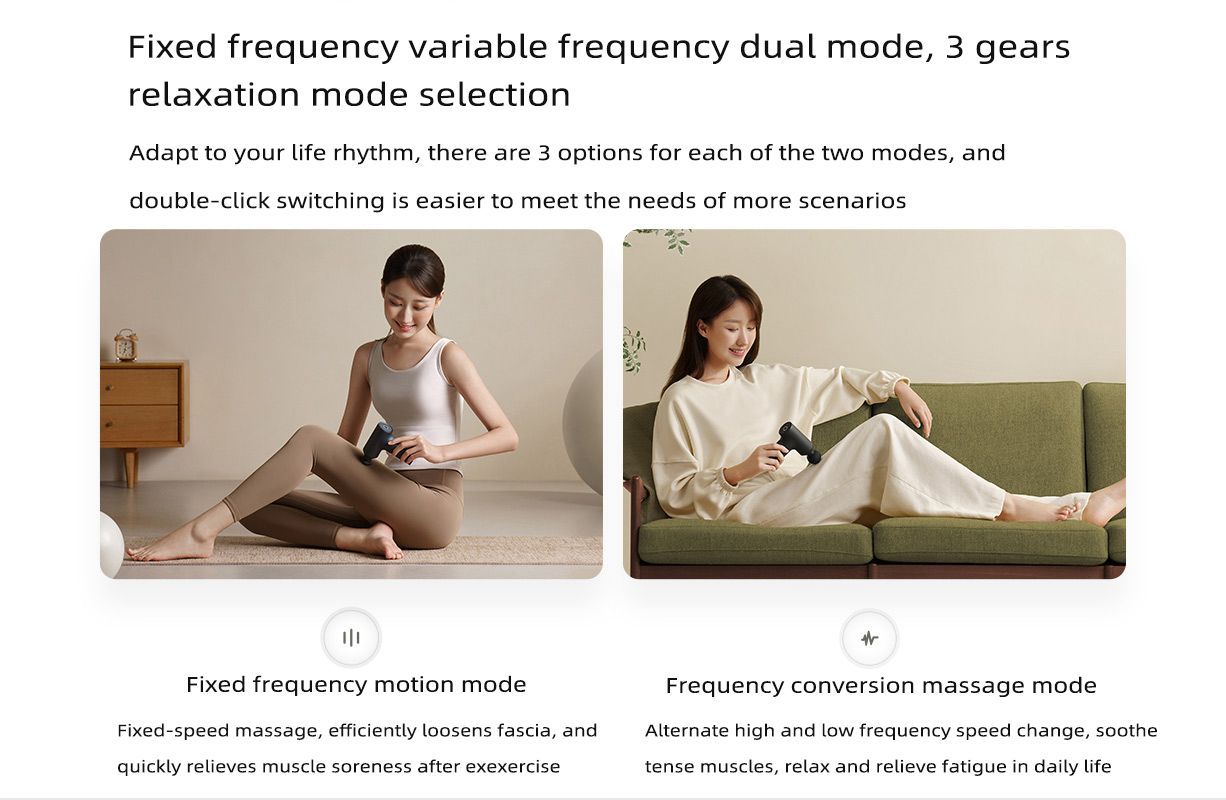 Fixed frequency variable frequency dual mode, 3 gears relaxation mode selection

Adapt to your life rhythm, there are 3 options for each of the two modes, and double-click switching is easier to meet the needs of more scenarios

Fixed frequency motion mode

Fixed-speed massage, efficiently loosens fascia, and quickly relieves muscle soreness after exexercise

Frequency conversion massage mode

Alternate high and low frequency speed change, soothe tense muscles, relax and relieve fatigue in daily life